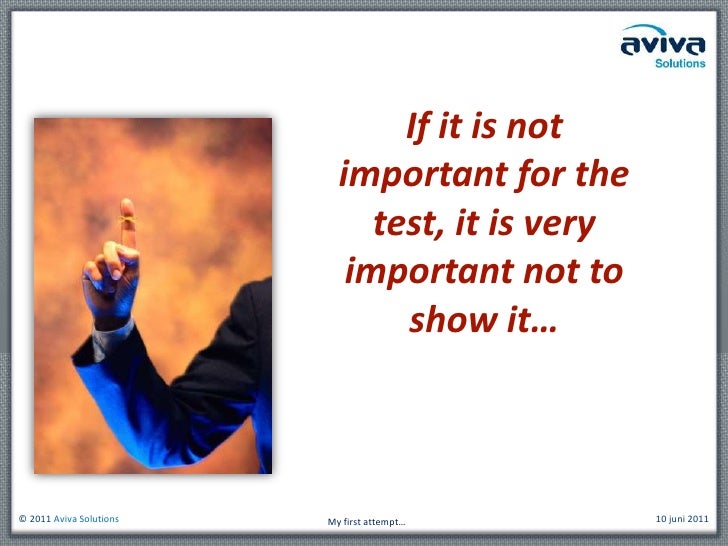 aviva
Solutions

If it is not important for the test, it is very important not to show it…

© 2011 Aviva Solutions

My first attempt…

10 juni 2011